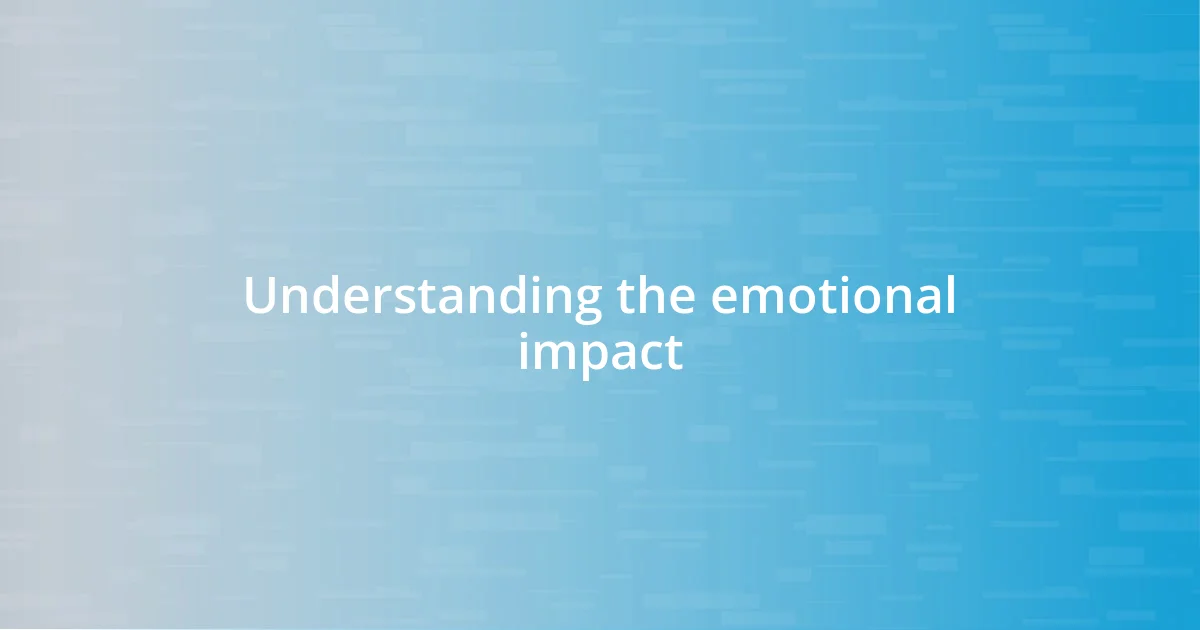 Understanding the emotional impact